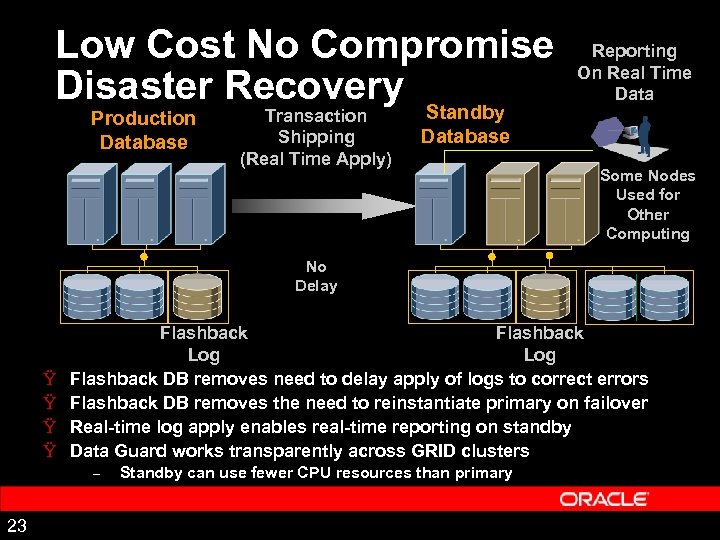 Low Cost No Compromise Disaster Recovery

Reporting On Real Time Data

Production Database

Transaction Shipping (Real Time Apply)

Standby Database

Some Nodes Used for Other Computing

No Delay

Flashback Log

Flashback Log

Ÿ Flashback DB removes need to delay apply of logs to correct errors
Ÿ Flashback DB removes the need to reinstantiate primary on failover
Ÿ Real-time log apply enables real-time reporting on standby
Ÿ Data Guard works transparently across GRID clusters
– Standby can use fewer CPU resources than primary

ORACLE

23